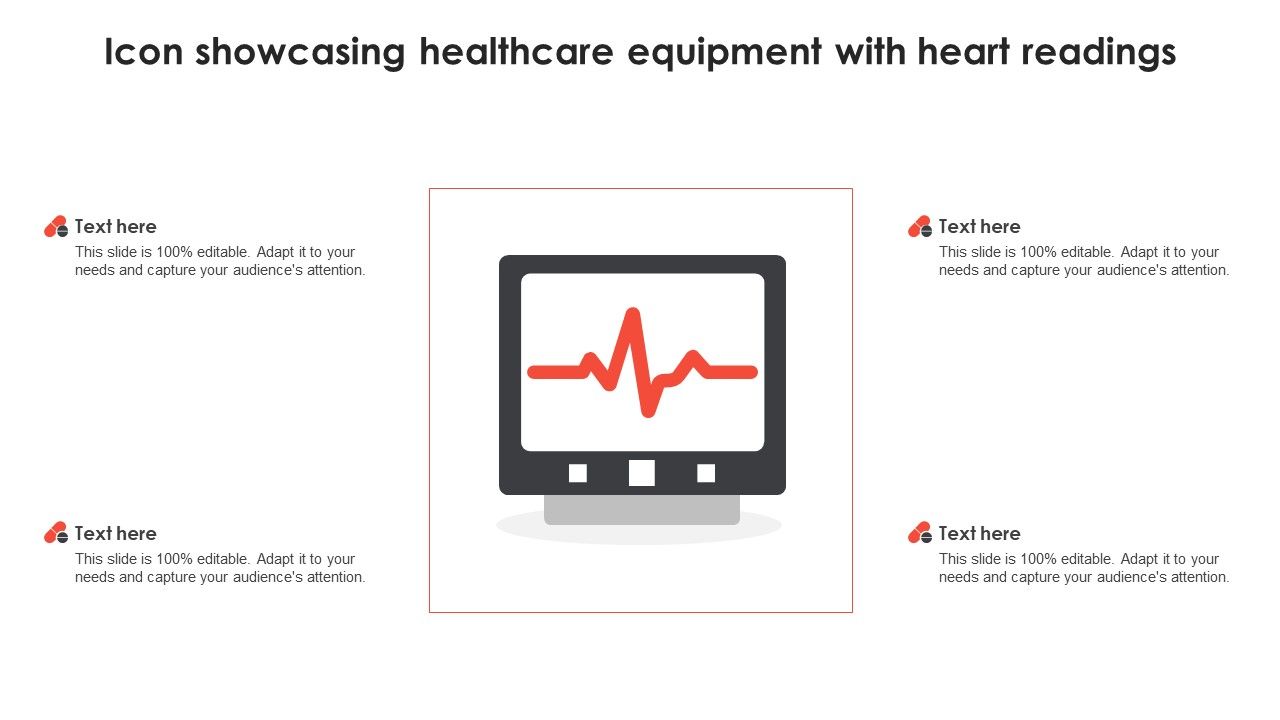 Icon showcasing healthcare equipment with heart readings

Text here
This slide is 100% editable. Adapt it to your needs and capture your audience's attention.

Text here
This slide is 100% editable. Adapt it to your needs and capture your audience's attention.

Text here
This slide is 100% editable. Adapt it to your needs and capture your audience's attention.

Text here
This slide is 100% editable. Adapt it to your needs and capture your audience's attention.